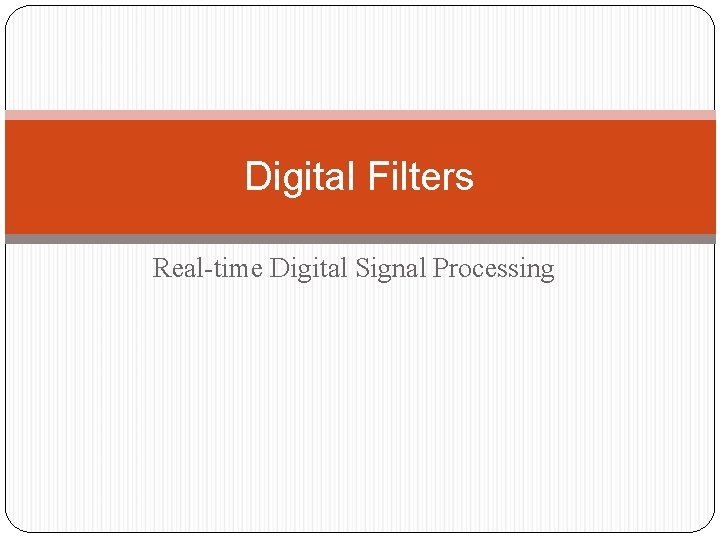 Digital Filters

Real-time Digital Signal Processing